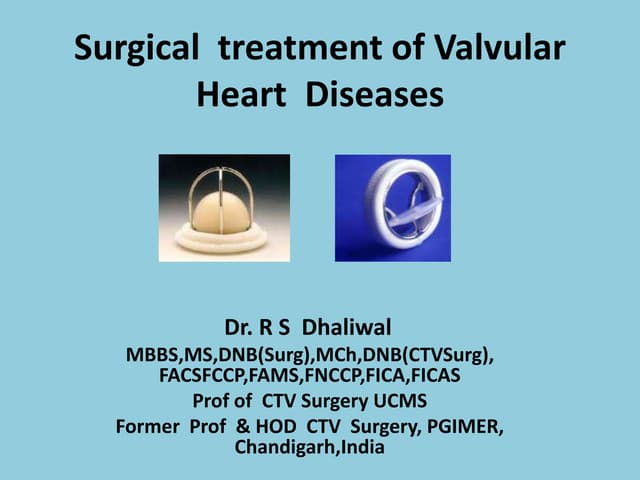 Surgical treatment of Valvular Heart Diseases

Dr. R S Dhaliwal
MBBS,MS,DNB(Surg),MCh,DNB(CTVSurg), FACSFCCP,FAMS,FNCCP,FICA,FICAS
Prof of CTV Surgery UCMS
Former Prof & HOD CTV Surgery, PGIMER, Chandigarh,India